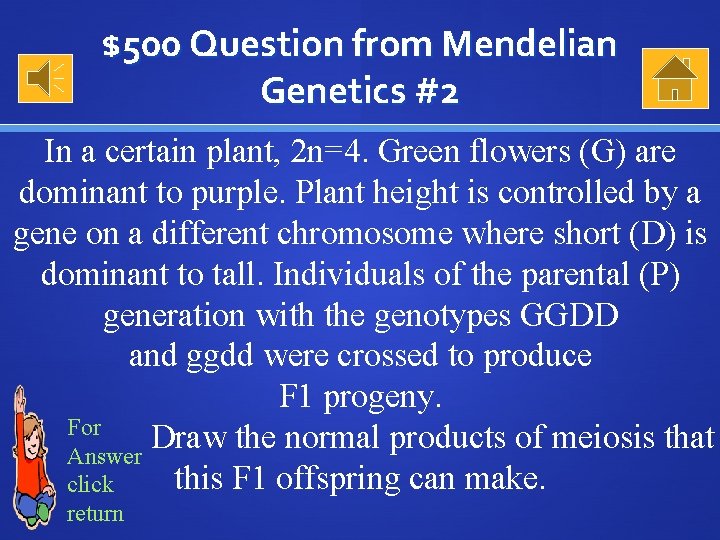 $500 Question from Mendelian Genetics #2

In a certain plant, 2n=4. Green flowers (G) are dominant to purple. Plant height is controlled by a gene on a different chromosome where short (D) is dominant to tall. Individuals of the parental (P) generation with the genotypes GGDD and ggdd were crossed to produce F1 progeny.

Draw the normal products of meiosis that this F1 offspring can make.

For Answer click return